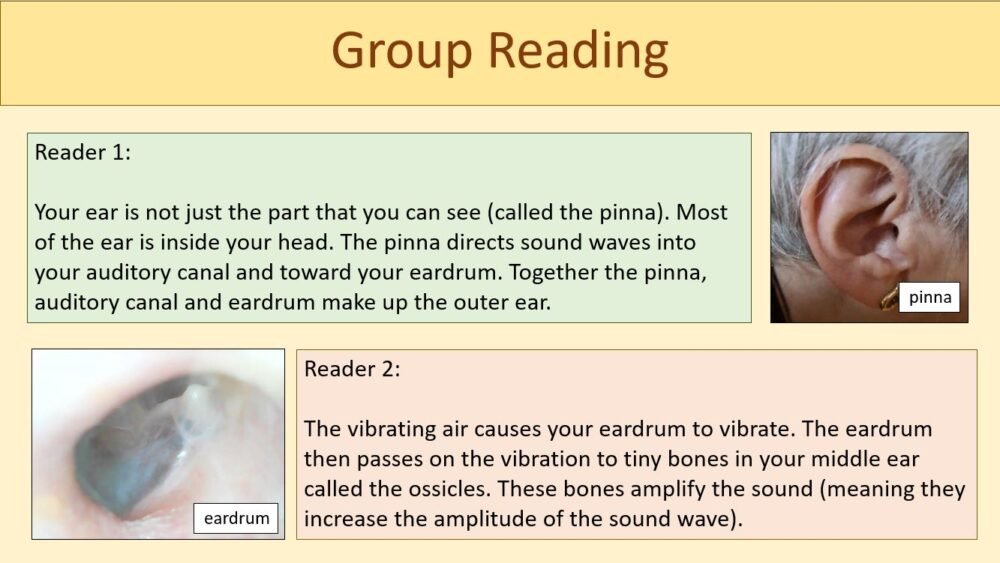 Group Reading

Reader 1:

Your ear is not just the part that you can see (called the pinna). Most of the ear is inside your head. The pinna directs sound waves into your auditory canal and toward your eardrum. Together the pinna, auditory canal and eardrum make up the outer ear.

pinna

eardrum

Reader 2:

The vibrating air causes your eardrum to vibrate. The eardrum then passes on the vibration to tiny bones in your middle ear called the ossicles. These bones amplify the sound (meaning they increase the amplitude of the sound wave).